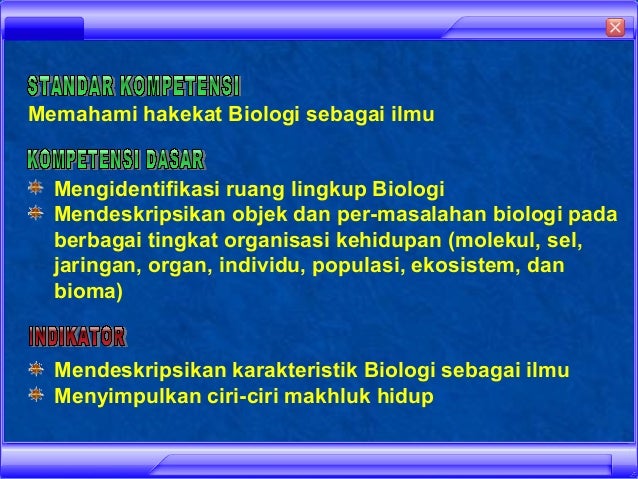 STANDAR KOMPETENSI
Memahami hakekat Biologi sebagai ilmu

KOMPETENSI DASAR
Mengidentifikasi ruang lingkup Biologi
Mendeskripsikan objek dan per-masalahan biologi pada berbagai tingkat organisasi kehidupan (molekul, sel, jaringan, organ, individu, populasi, ekosistem, dan bioma)

INDIKATOR
Mendeskripsikan karakteristik Biologi sebagai ilmu
Menyimpulkan ciri-ciri makhluk hidup